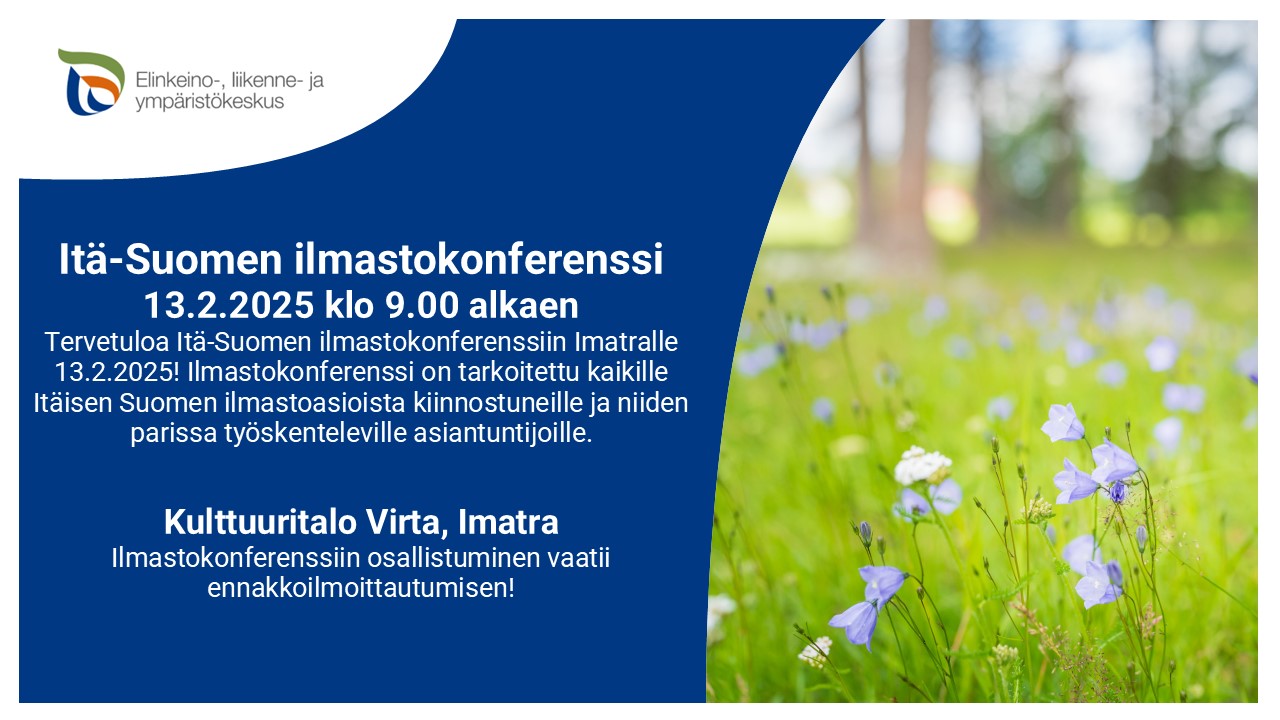 Elinkeino-, liikenne- ja ympäristökeskus

Itä-Suomen ilmastokonferenssi
13.2.2025 klo 9.00 alkaen

Tervetuloa Itä-Suomen ilmastokonferenssiin Imatralle 13.2.2025! Ilmastokonferenssi on tarkoitettu kaikille Itäisen Suomen ilmastoasioista kiinnostuneille ja niiden parissa työskenteleville asiantuntijoille.

Kulttuuritalo Virta, Imatra
Ilmastokonferenssiin osallistuminen vaatii ennakkoilmoittautumisen!